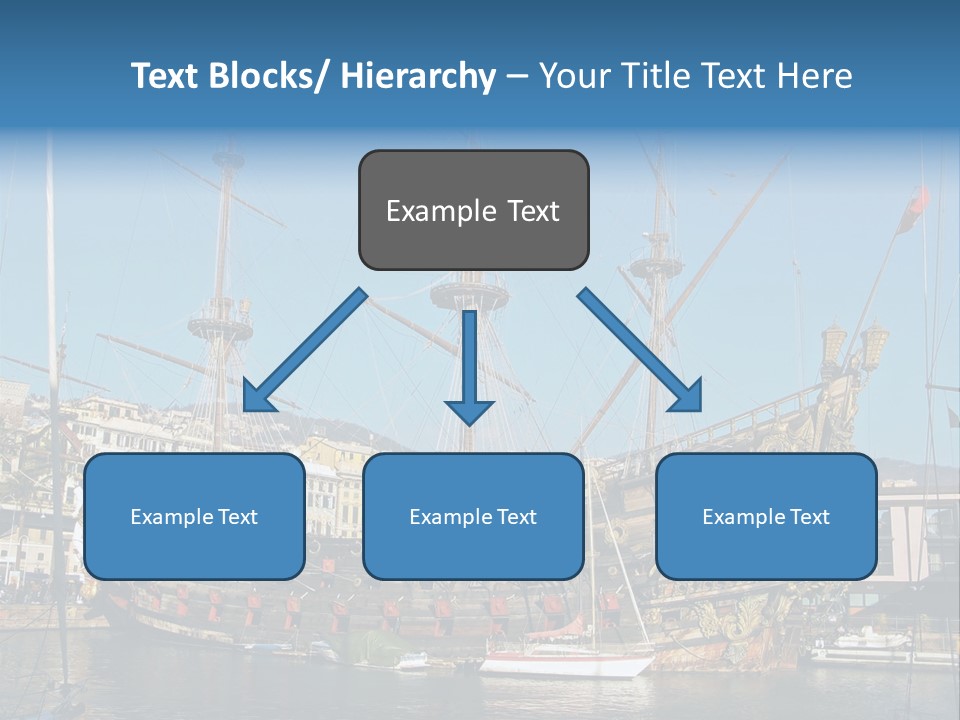 Text Blocks/ Hierarchy – Your Title Text Here

Example Text

Example Text

Example Text

Example Text